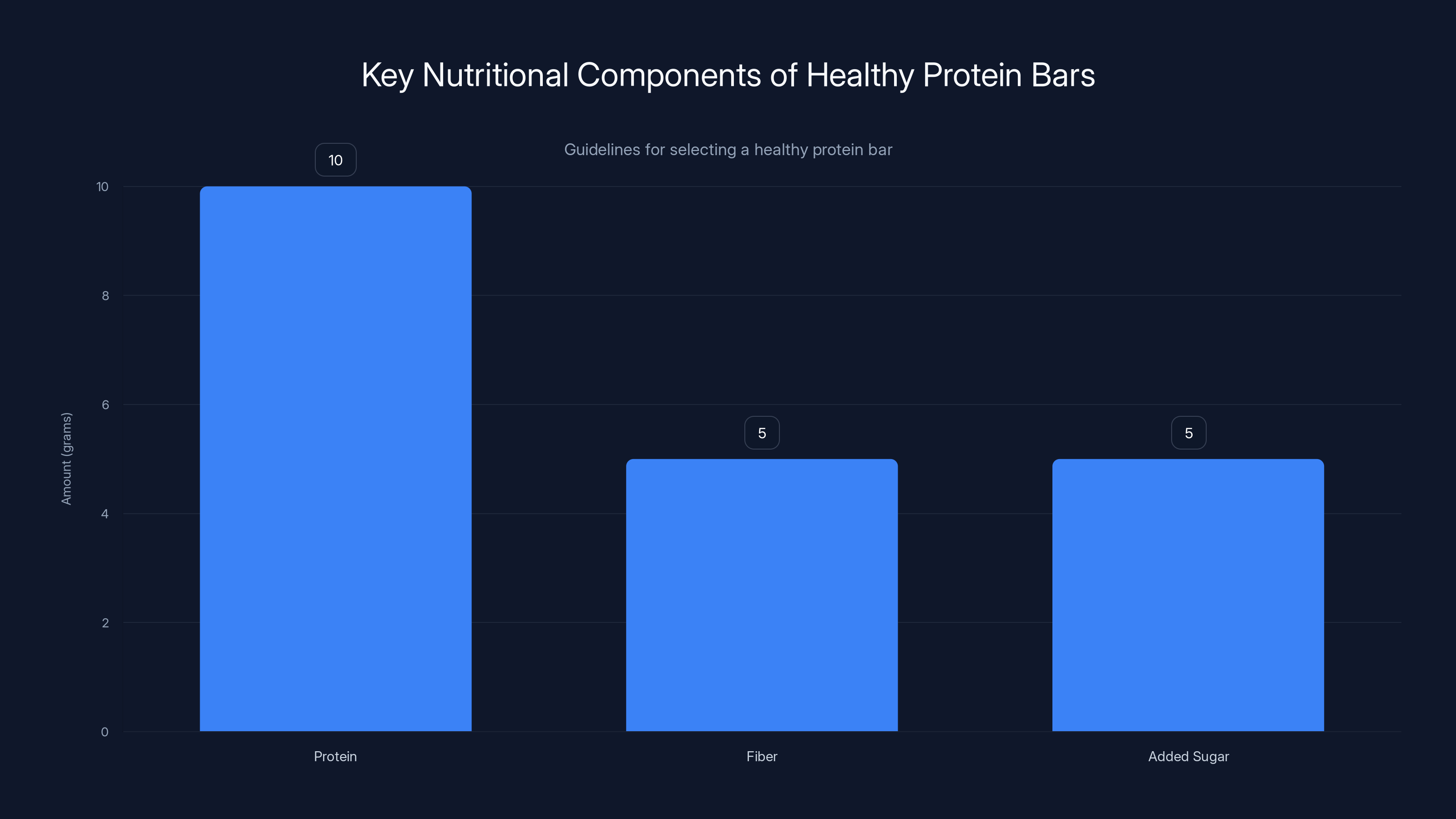 Key Nutritional Components of Healthy Protein Bars

Guidelines for selecting a healthy protein bar

Amount (grams)

10
8
6
4
2
0

10
5
5

Protein
Fiber
Added Sugar